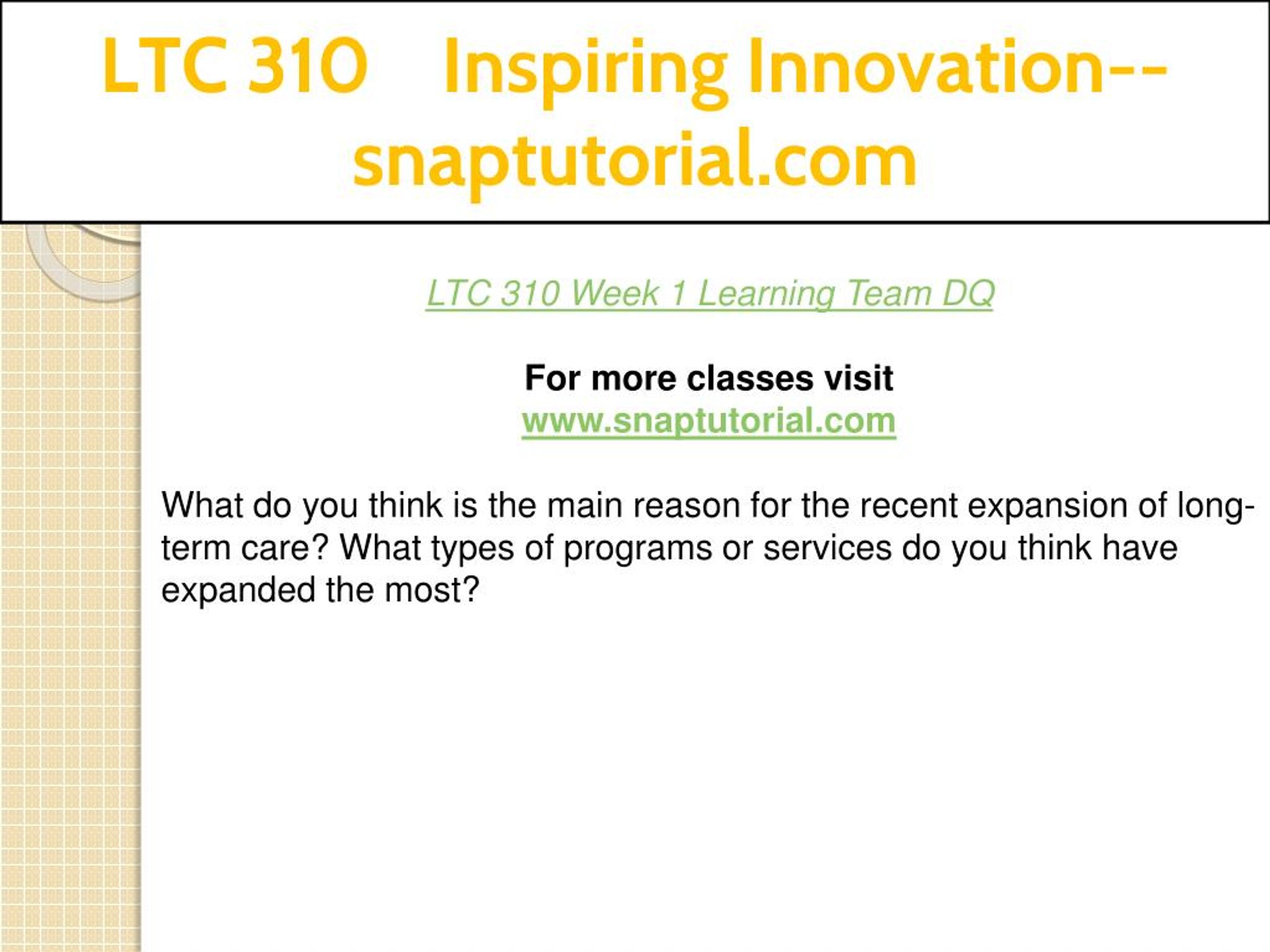 LTC 310 Inspiring Innovation--snaptutorial.com

LTC 310 Week 1 Learning Team DQ

For more classes visit
www.snaptutorial.com

What do you think is the main reason for the recent expansion of long-term care? What types of programs or services do you think have expanded the most?